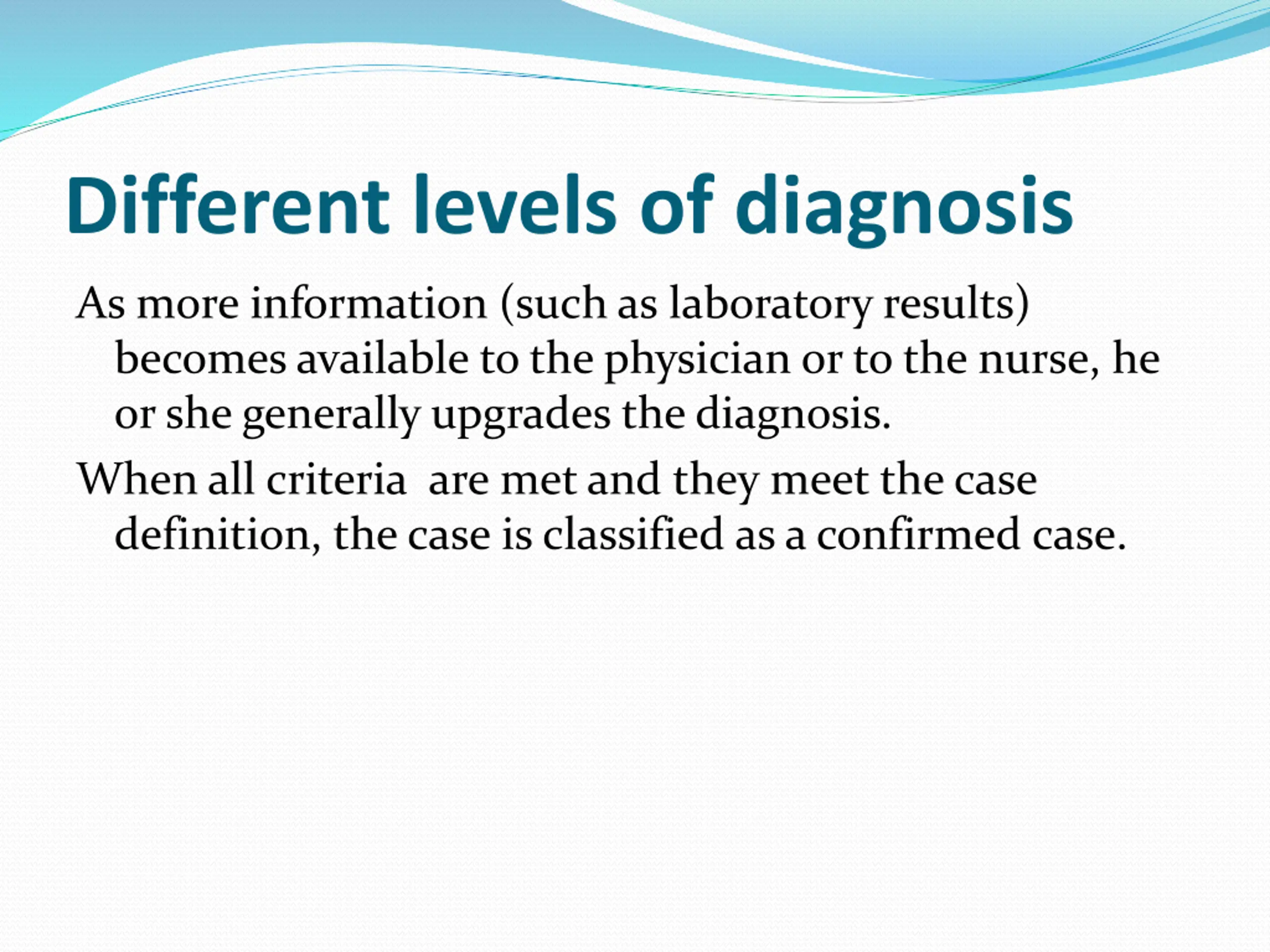 Different levels of diagnosis

As more information (such as laboratory results) becomes available to the physician or to the nurse, he or she generally upgrades the diagnosis.

When all criteria  are met and they meet the case definition, the case is classified as a confirmed case.